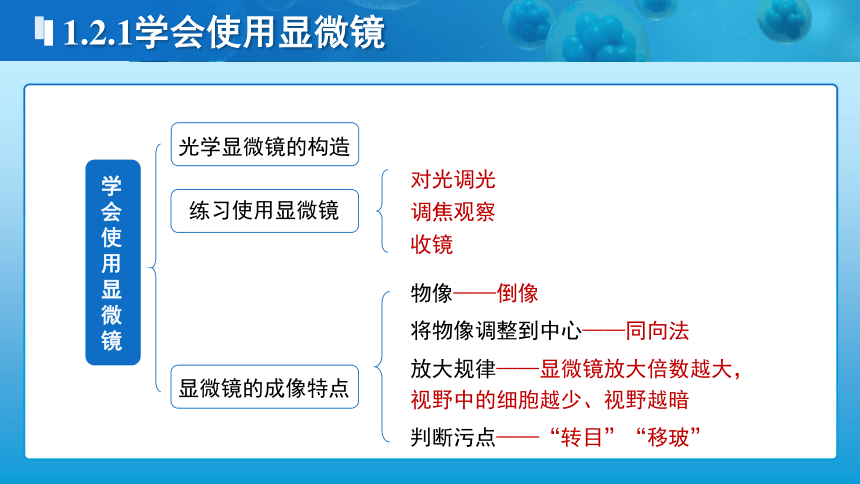 1.2.1学会使用显微镜

学会使用显微镜

光学显微镜的构造

练习使用显微镜

对光调光
调焦观察
收镜

显微镜的成像特点

物像——倒像
将物像调整到中心——同向法
放大规律——显微镜放大倍数越大，视野中的细胞越少、视野越暗
判断污点——“转目”“移玻”